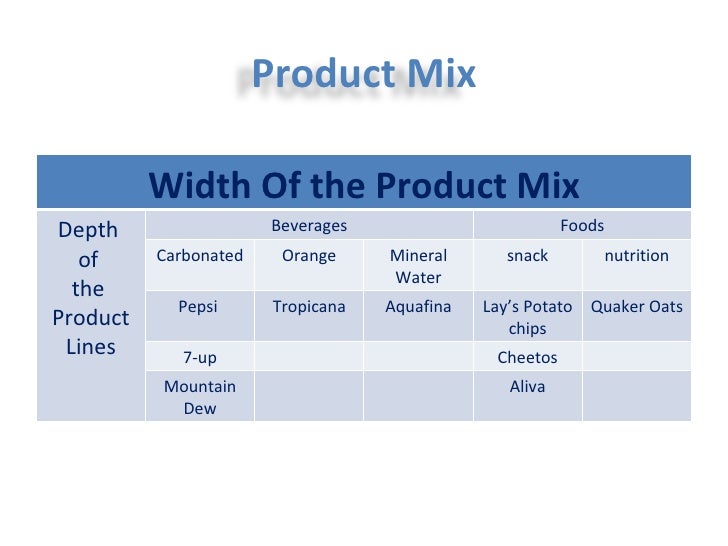 Product Mix

| Width Of the Product Mix | | | | | |
|---|---|---|---|---|---|
| Depth of the Product Lines | Beverages | | | Foods | |
| | Carbonated | Orange | Mineral Water | snack | nutrition |
| | Pepsi | Tropicana | Aquafina | Lay's Potato chips | Quaker Oats |
| | 7-up | | | Cheetos | |
| | Mountain Dew | | | Aliva | |